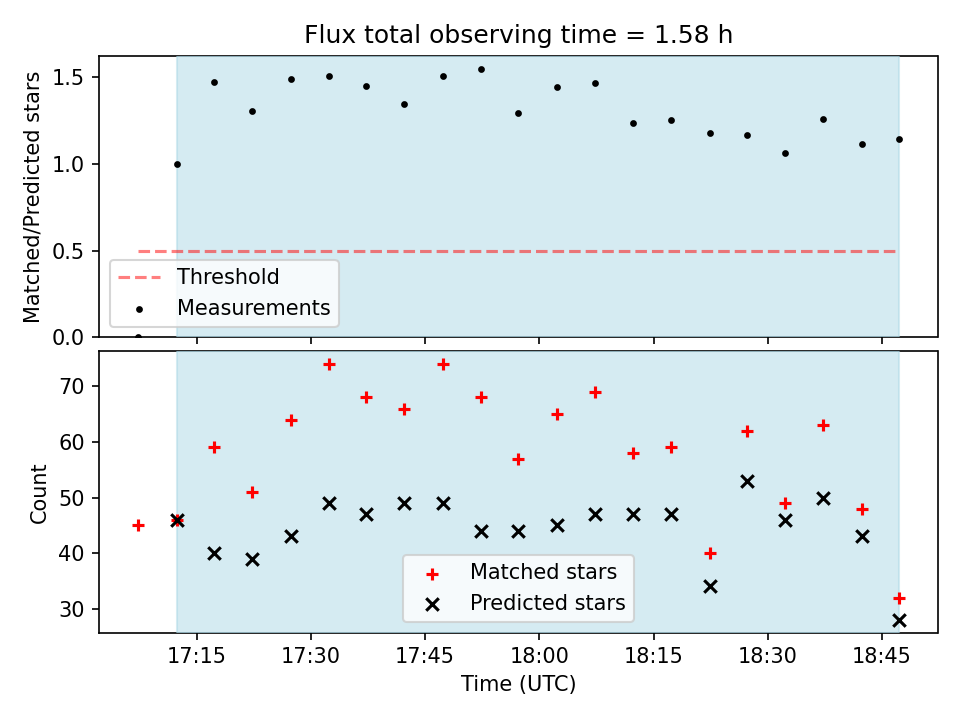 Flux total observing time = 1.58 h

Matched/Predicted stars

1.5
1.0
0.5
0.0

Threshold
Measurements

Count

70
60
50
40
30

Matched stars
Predicted stars

17:15
17:30
17:45
18:00
18:15
18:30
18:45

Time (UTC)